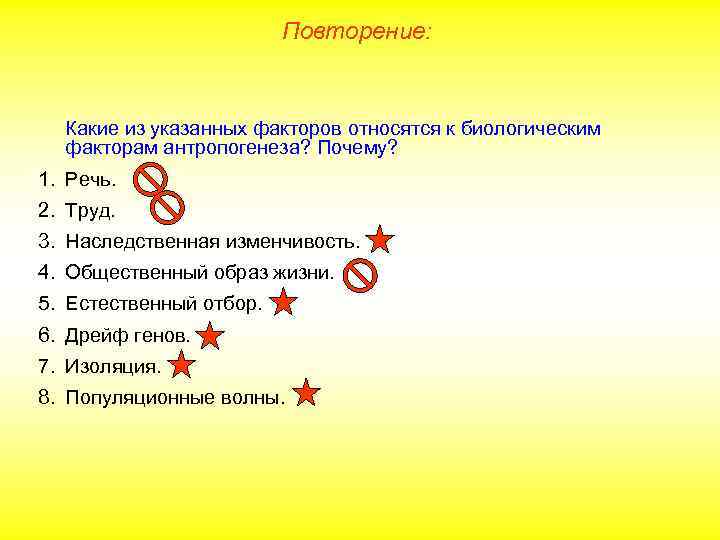 Повторение:

Какие из указанных факторов относятся к биологическим факторам антропогенеза? Почему?

1. Речь.
2. Труд.
3. Наследственная изменчивость.
4. Общественный образ жизни.
5. Естественный отбор.
6. Дрейф генов.
7. Изоляция.
8. Популяционные волны.